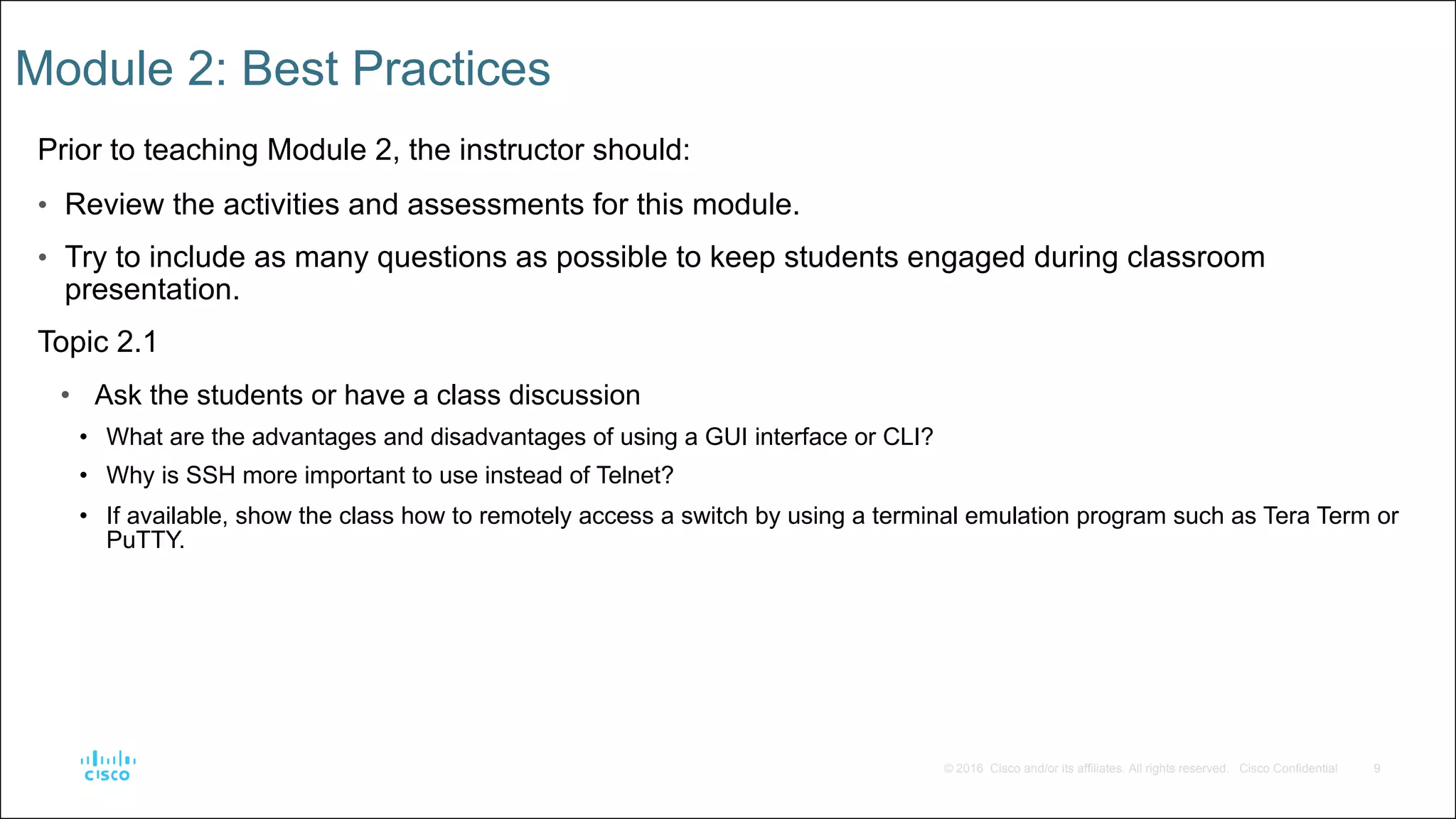 Module 2: Best Practices

Prior to teaching Module 2, the instructor should:

• Review the activities and assessments for this module.

• Try to include as many questions as possible to keep students engaged during classroom presentation.

Topic 2.1

• Ask the students or have a class discussion

• What are the advantages and disadvantages of using a GUI interface or CLI?

• Why is SSH more important to use instead of Telnet?

• If available, show the class how to remotely access a switch by using a terminal emulation program such as Tera Term or PuTTY.

cisco

© 2016 Cisco and/or its affiliates. All rights reserved. Cisco Confidential 9